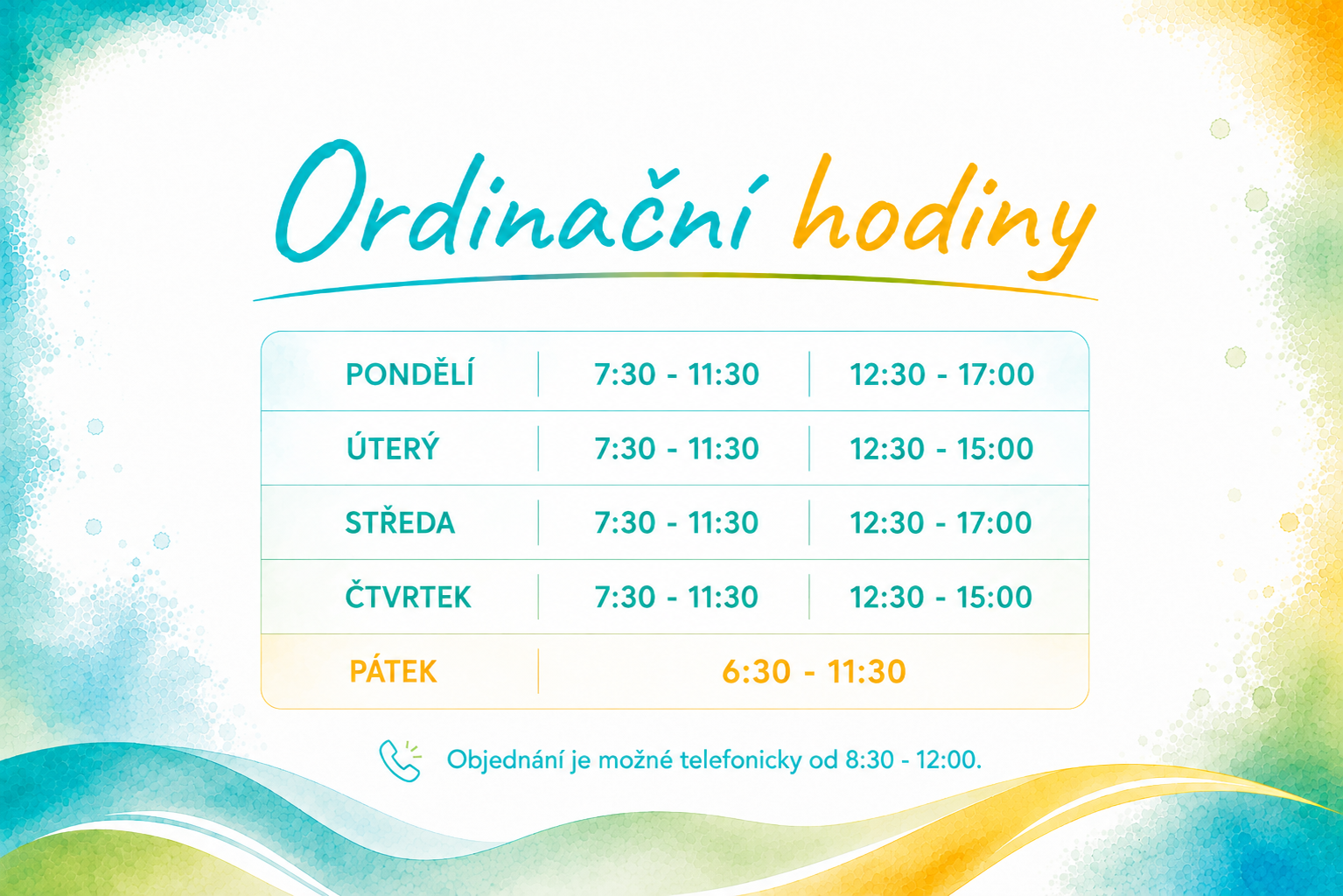 Ordinační hodiny

| PONDĚLÍ | 7:30 - 11:30 | 12:30 - 17:00 |
|---|---|---|
| ÚTERÝ | 7:30 - 11:30 | 12:30 - 15:00 |
| STŘEDA | 7:30 - 11:30 | 12:30 - 17:00 |
| ČTVRTEK | 7:30 - 11:30 | 12:30 - 15:00 |
| PÁTEK | 6:30 - 11:30 | |

Objednání je možné telefonicky od 8:30 - 12:00.